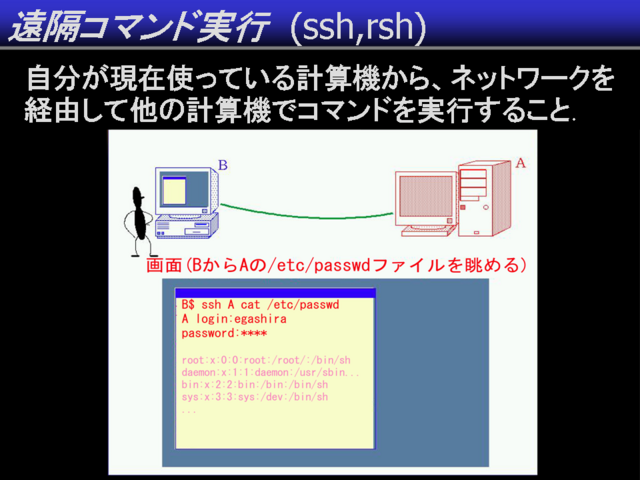 遠隔コマンド実行 (ssh,rsh)

自分が現在使っている計算機から、ネットワークを経由して他の計算機でコマンドを実行すること.

B

A

画面(BからAの/etc/passwdファイルを眺める)

B$ ssh A cat /etc/passwd
A login:egashira
password:****

root:x:0:0:root:/root/:/bin/sh
daemon:x:1:1:daemon:/usr/sbin...
bin:x:2:2:bin:/bin:/bin/sh
sys:x:3:3:sys:/dev:/bin/sh
...